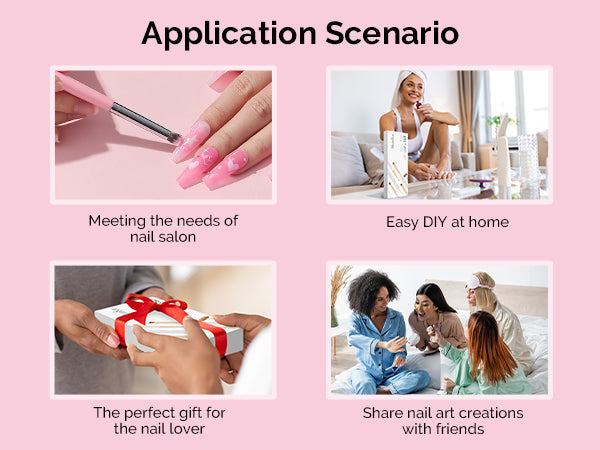 Application Scenario

Meeting the needs of nail salon

Easy DIY at home

The perfect gift for the nail lover

Share nail art creations with friends